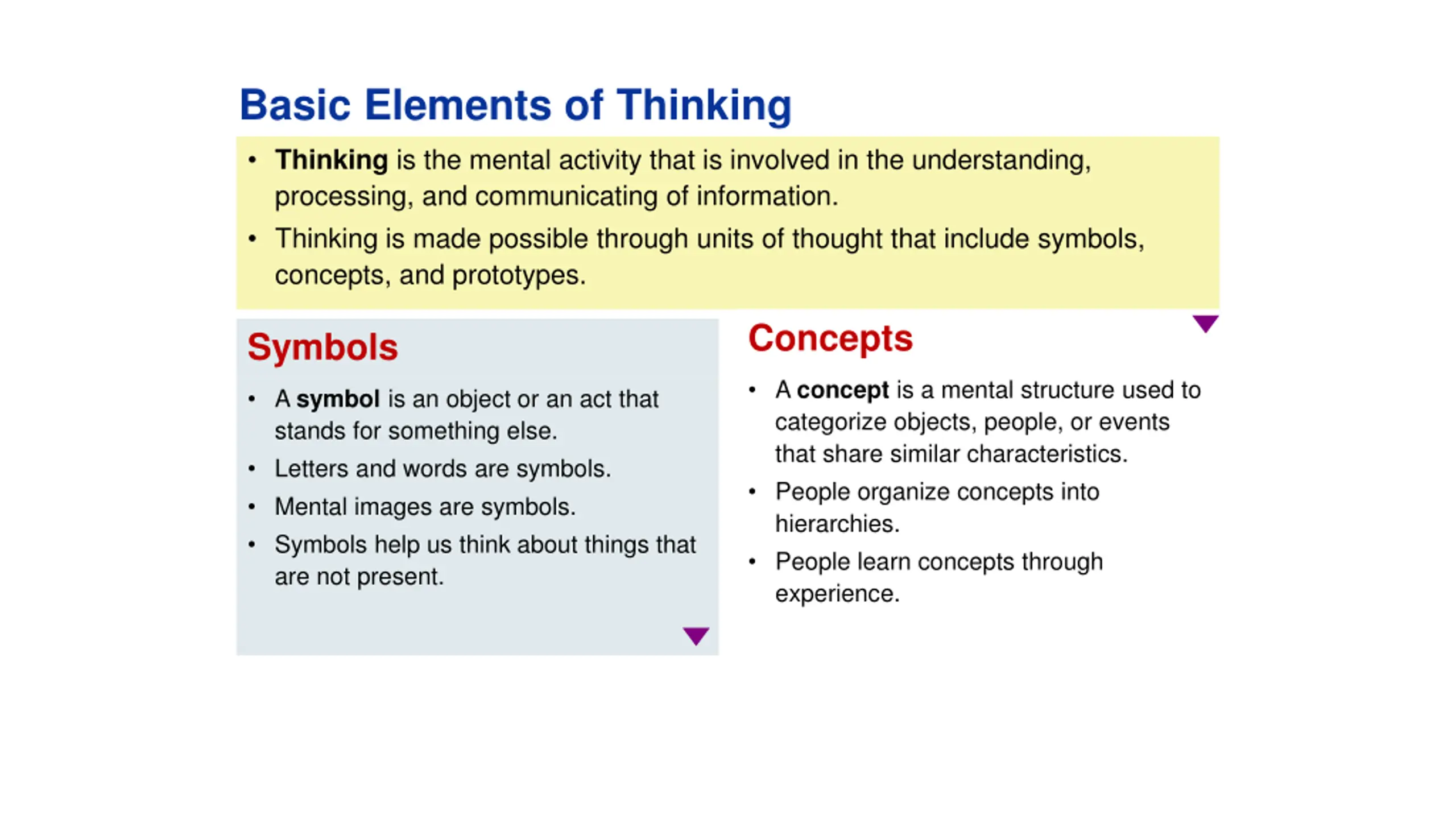 Basic Elements of Thinking

• Thinking is the mental activity that is involved in the understanding, processing, and communicating of information.
• Thinking is made possible through units of thought that include symbols, concepts, and prototypes.

Symbols

• A symbol is an object or an act that stands for something else.
• Letters and words are symbols.
• Mental images are symbols.
• Symbols help us think about things that are not present.

Concepts

• A concept is a mental structure used to categorize objects, people, or events that share similar characteristics.
• People organize concepts into hierarchies.
• People learn concepts through experience.